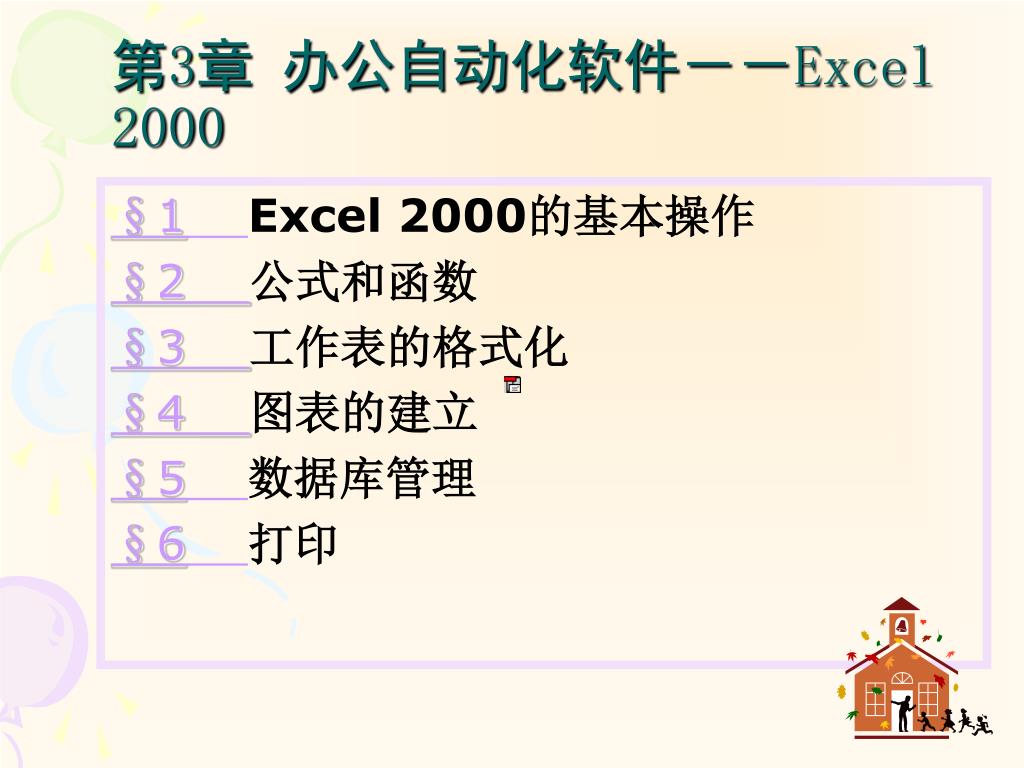 第3章 办公自动化软件－－Excel 2000

§1 Excel 2000的基本操作
§2 公式和函数
§3 工作表的格式化
§4 图表的建立
§5 数据库管理
§6 打印